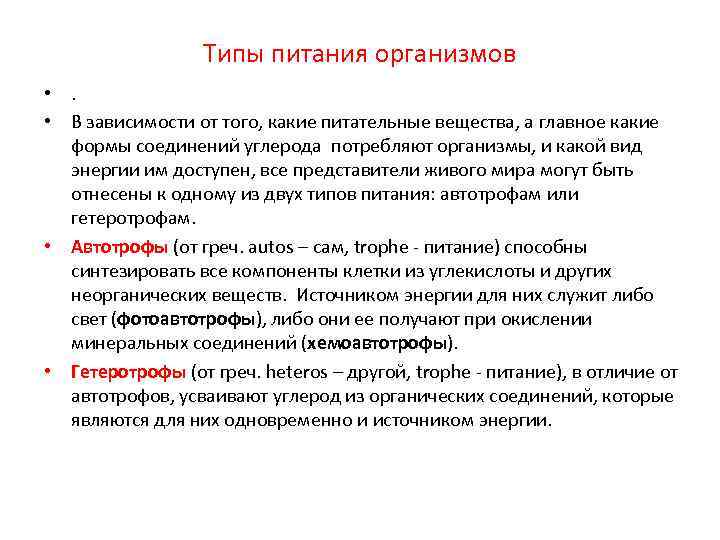 Типы питания организмов

• .
• В зависимости от того, какие питательные вещества, а главное какие формы соединений углерода потребляют организмы, и какой вид энергии им доступен, все представители живого мира могут быть отнесены к одному из двух типов питания: автотрофам или гетеротрофам.
• Автотрофы (от греч. autos – сам, trophe - питание) способны синтезировать все компоненты клетки из углекислоты и других неорганических веществ. Источником энергии для них служит либо свет (фотоавтотрофы), либо они ее получают при окислении минеральных соединений (хемоавтотрофы).
• Гетеротрофы (от греч. heteros – другой, trophe - питание), в отличие от автотрофов, усваивают углерод из органических соединений, которые являются для них одновременно и источником энергии.